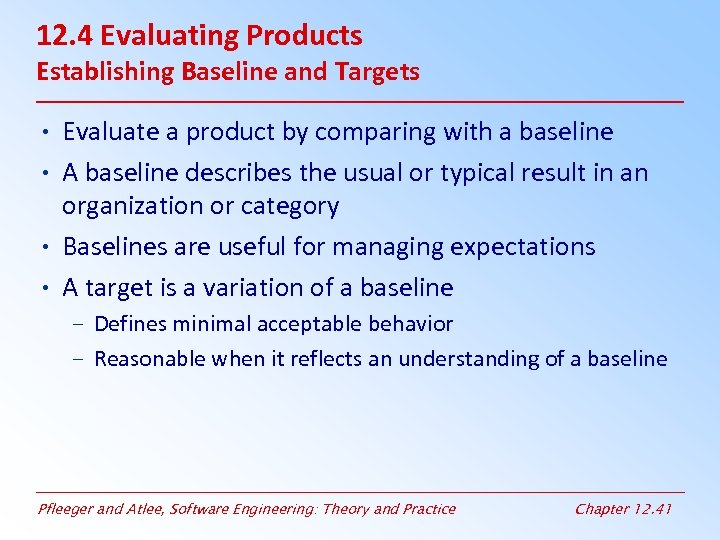 12.4 Evaluating Products
Establishing Baseline and Targets

• Evaluate a product by comparing with a baseline
• A baseline describes the usual or typical result in an organization or category
• Baselines are useful for managing expectations
• A target is a variation of a baseline
– Defines minimal acceptable behavior
– Reasonable when it reflects an understanding of a baseline

Pfleeger and Atlee, Software Engineering: Theory and Practice
Chapter 12.41